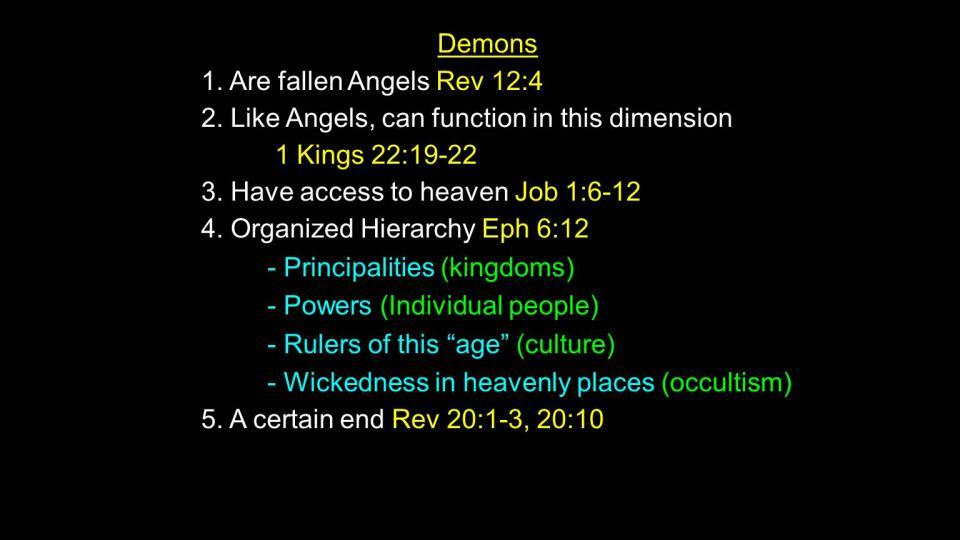 Demons

1. Are fallen Angels Rev 12:4
2. Like Angels, can function in this dimension
1 Kings 22:19-22
3. Have access to heaven Job 1:6-12
4. Organized Hierarchy Eph 6:12
- Principalities (kingdoms)
- Powers (Individual people)
- Rulers of this “age” (culture)
- Wickedness in heavenly places (occultism)
5. A certain end Rev 20:1-3, 20:10